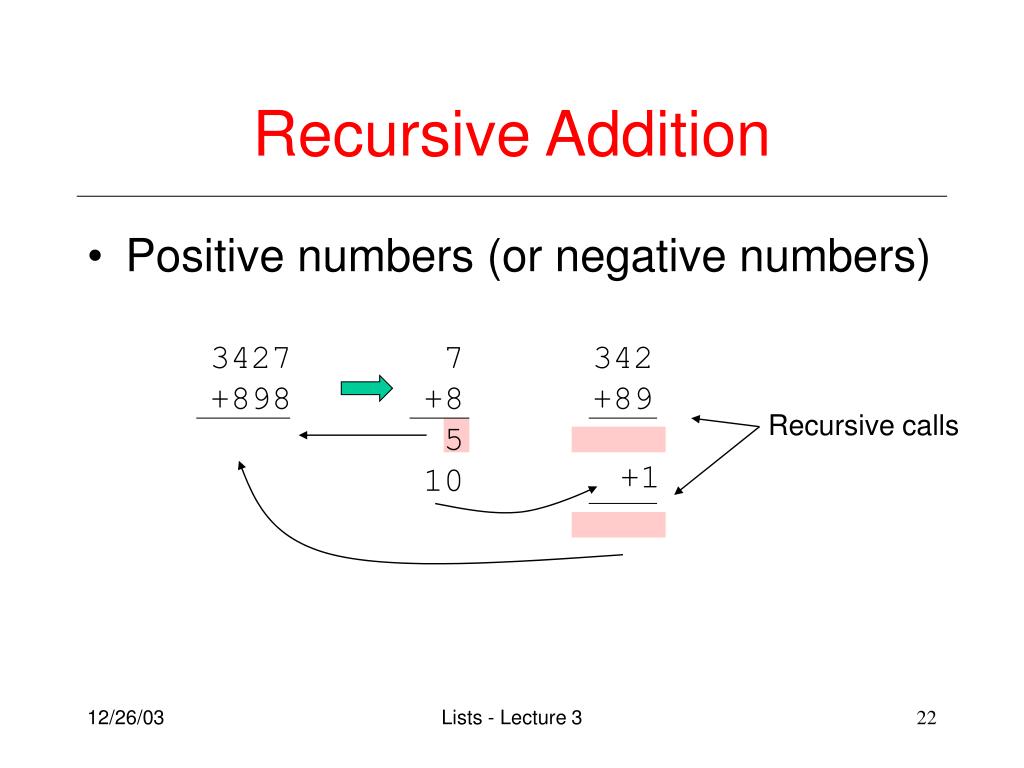 Recursive Addition

• Positive numbers (or negative numbers)

3427
+898

7
+8
5
10

342
+89

+1

Recursive calls

12/26/03

Lists - Lecture 3

22